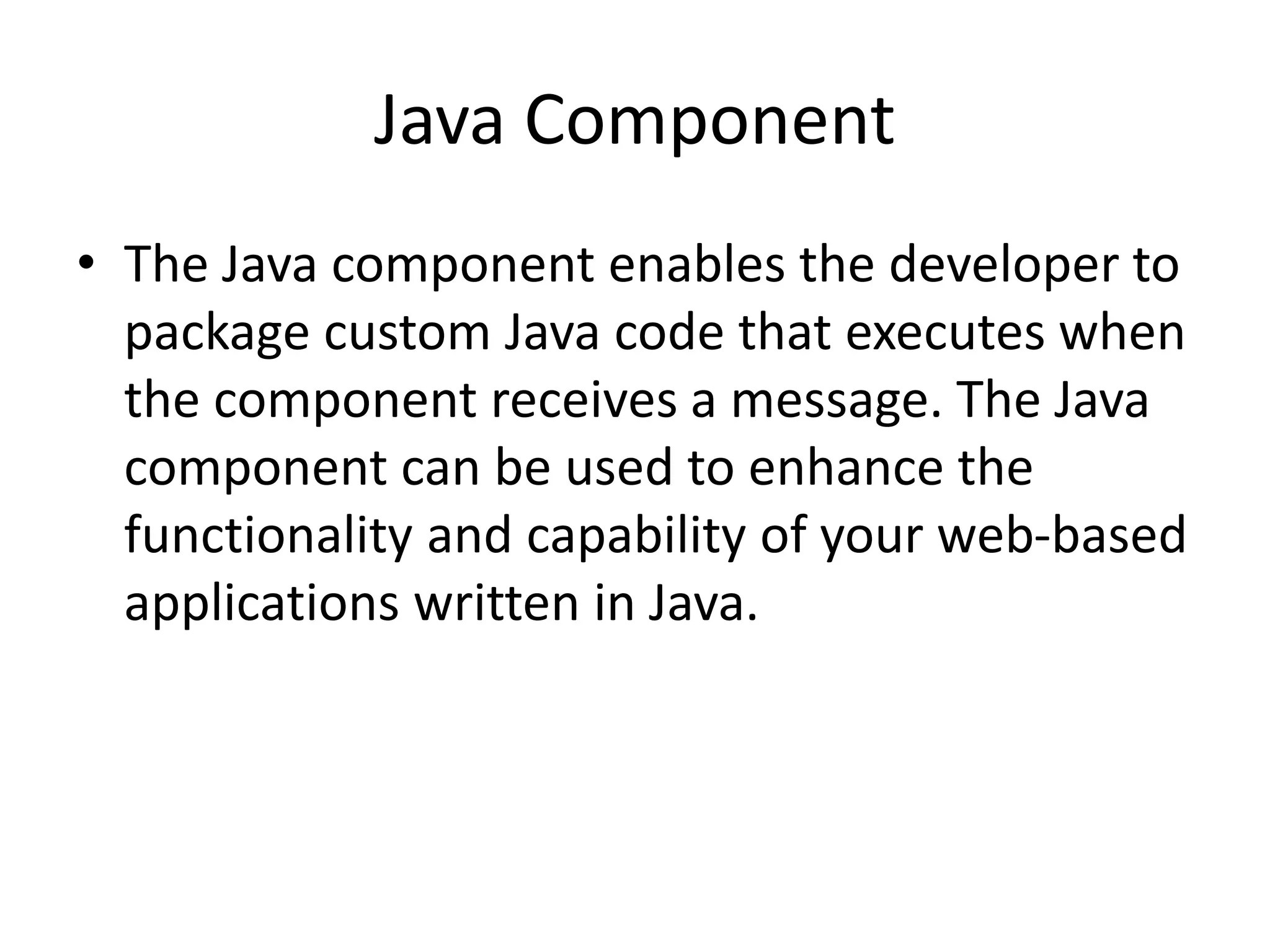 Java Component

• The Java component enables the developer to package custom Java code that executes when the component receives a message. The Java component can be used to enhance the functionality and capability of your web-based applications written in Java.